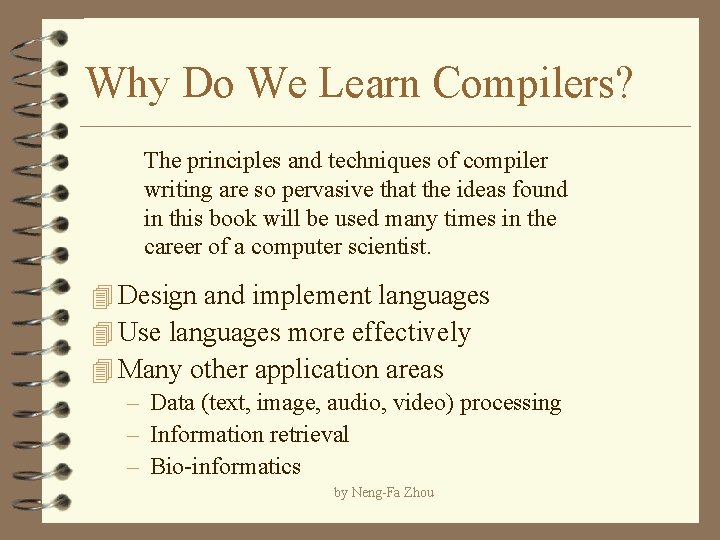 Why Do We Learn Compilers?

The principles and techniques of compiler writing are so pervasive that the ideas found in this book will be used many times in the career of a computer scientist.

Design and implement languages
Use languages more effectively
Many other application areas
– Data (text, image, audio, video) processing
– Information retrieval
– Bio-informatics

by Neng-Fa Zhou